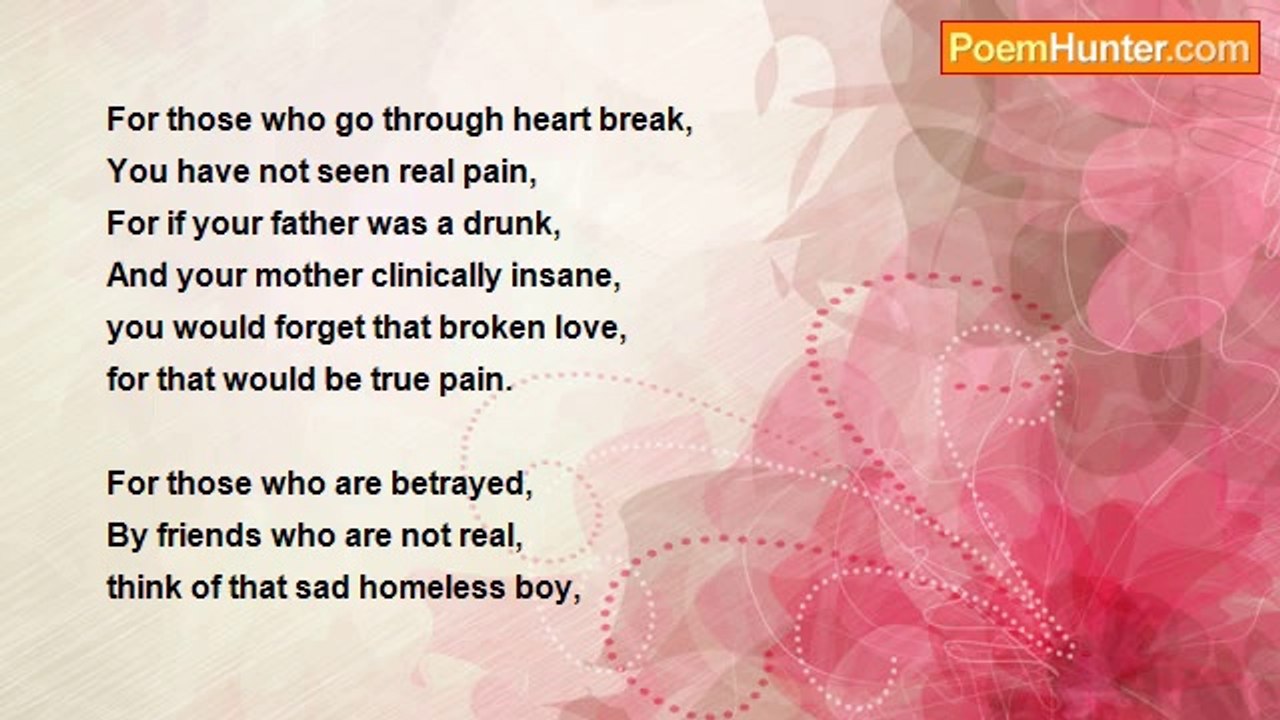 PoemHunter.com

For those who go through heart break,
You have not seen real pain,
For if your father was a drunk,
And your mother clinically insane,
you would forget that broken love,
for that would be true pain.

For those who are betrayed,
By friends who are not real,
think of that sad homeless boy,